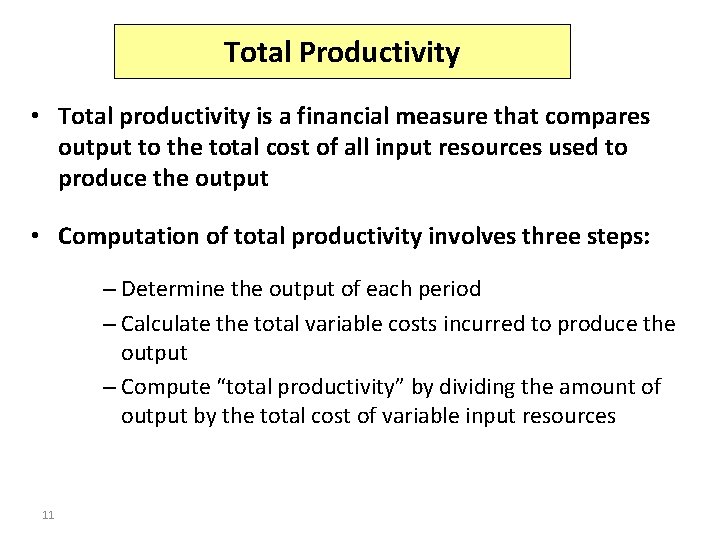 Total Productivity

• Total productivity is a financial measure that compares output to the total cost of all input resources used to produce the output

• Computation of total productivity involves three steps:

– Determine the output of each period

– Calculate the total variable costs incurred to produce the output

– Compute “total productivity” by dividing the amount of output by the total cost of variable input resources

11